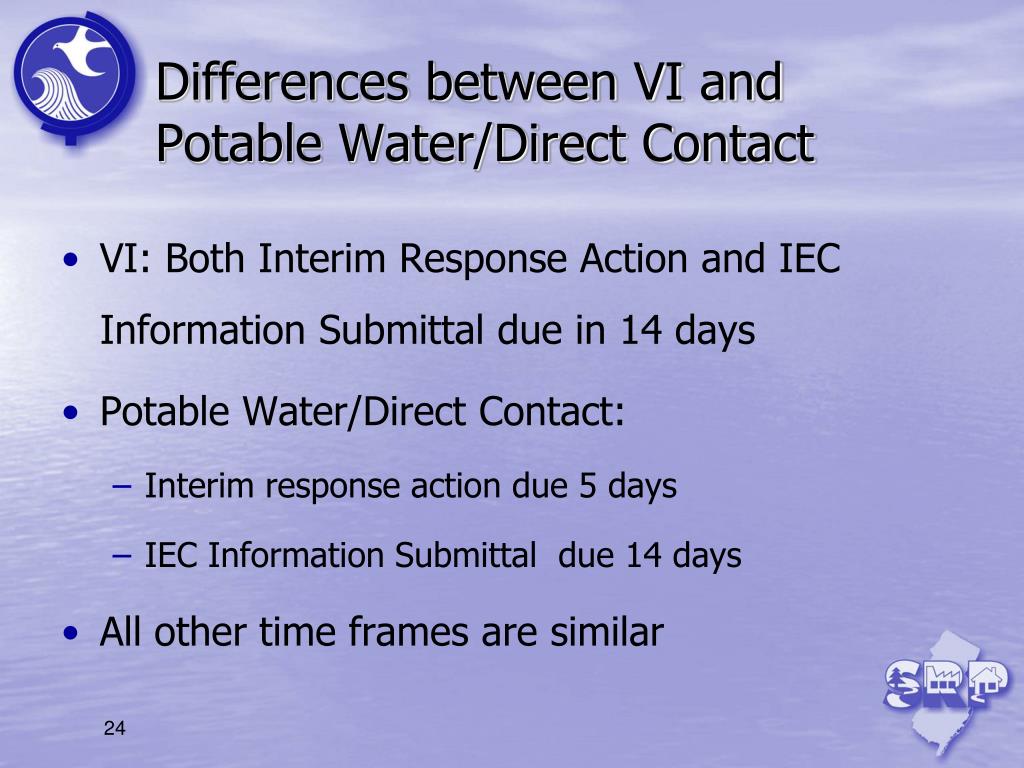 Differences between VI and Potable Water/Direct Contact

• VI: Both Interim Response Action and IEC Information Submittal due in 14 days

• Potable Water/Direct Contact:

– Interim response action due 5 days

– IEC Information Submittal due 14 days

• All other time frames are similar

SRP

24